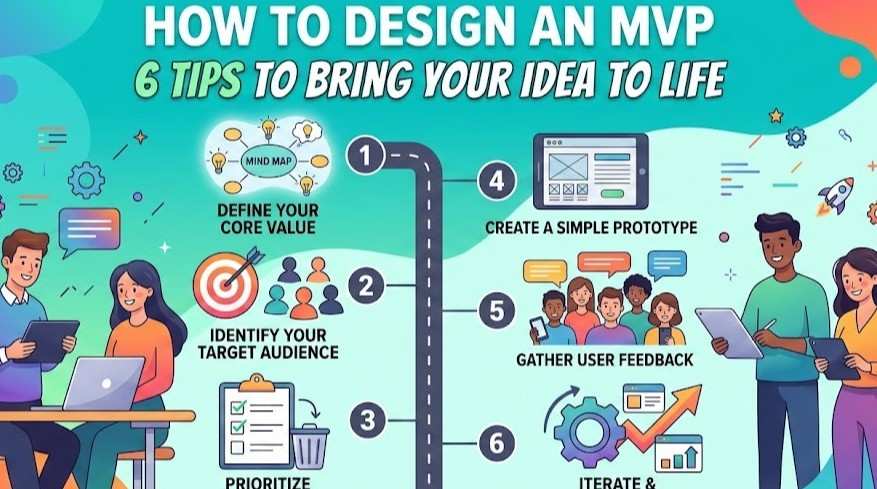 HOW TO DESIGN AN MVP

6 TIPS TO BRING YOUR IDEA TO LIFE

MIND MAP

1

DEFINE YOUR CORE VALUE

2

IDENTIFY YOUR TARGET AUDIENCE

3

PRIORITIZE

4

CREATE A SIMPLE PROTOTYPE

5

GATHER USER FEEDBACK

6

ITERATE &